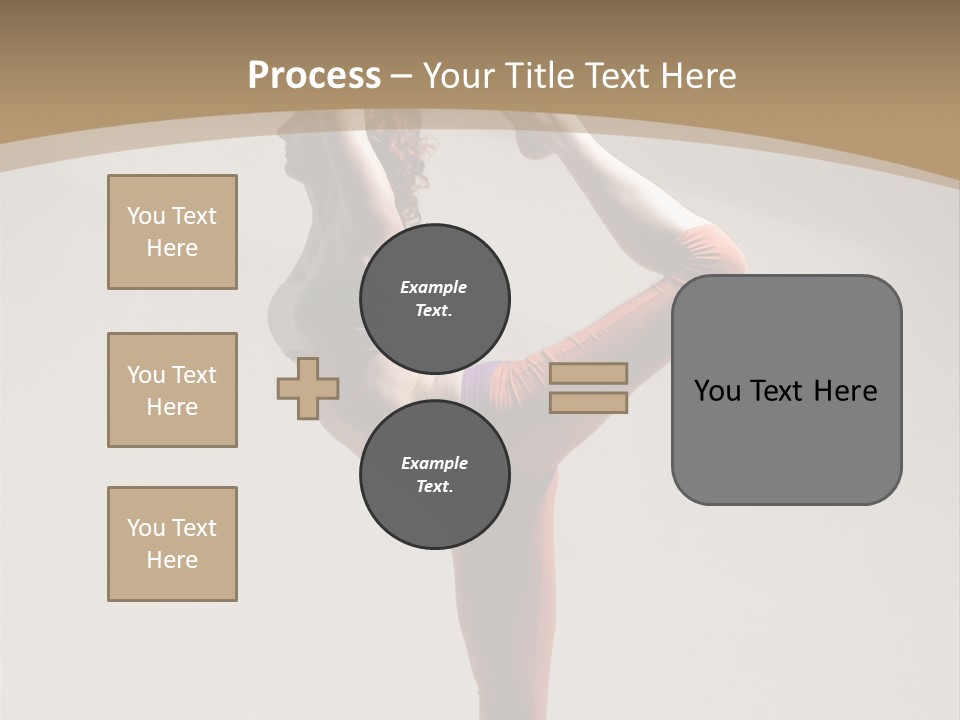 Process – Your Title Text Here

You Text Here

You Text Here

You Text Here

Example Text.

Example Text.

You Text Here